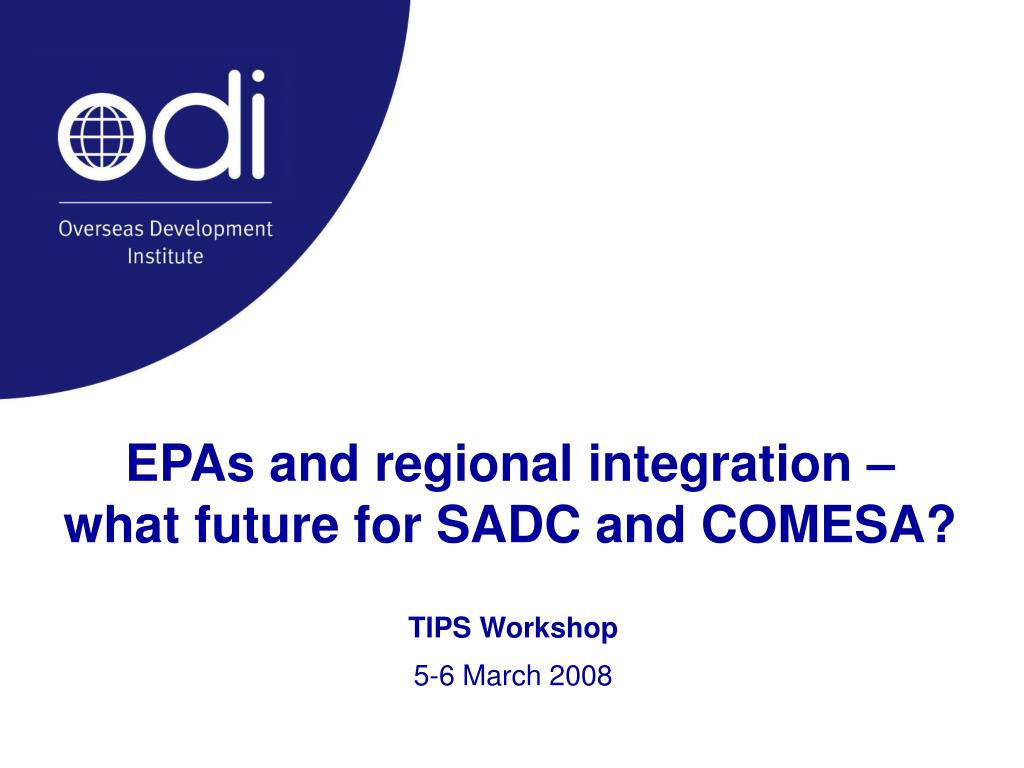 odi

Overseas Development Institute

EPAs and regional integration – what future for SADC and COMESA?

TIPS Workshop

5-6 March 2008